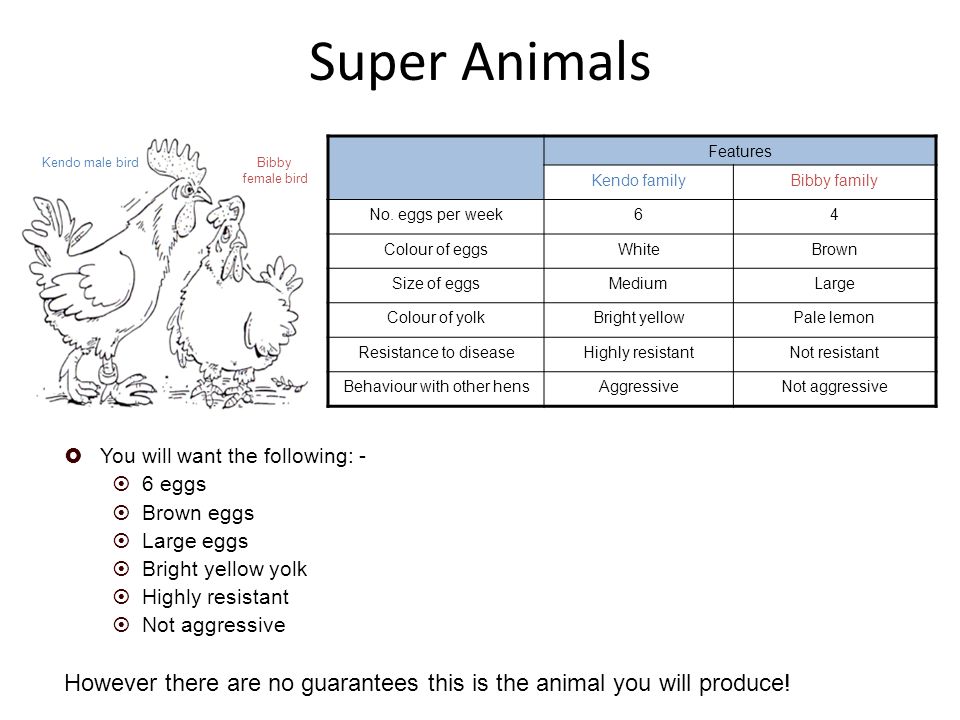 Super Animals

Kendo male bird

Bibby female bird

| | Features | |
|---|---|---|
| | Kendo family | Bibby family |
| No. eggs per week | 6 | 4 |
| Colour of eggs | White | Brown |
| Size of eggs | Medium | Large |
| Colour of yolk | Bright yellow | Pale lemon |
| Resistance to disease | Highly resistant | Not resistant |
| Behaviour with other hens | Aggressive | Not aggressive |

You will want the following: -
6 eggs
Brown eggs
Large eggs
Bright yellow yolk
Highly resistant
Not aggressive

However there are no guarantees this is the animal you will produce!